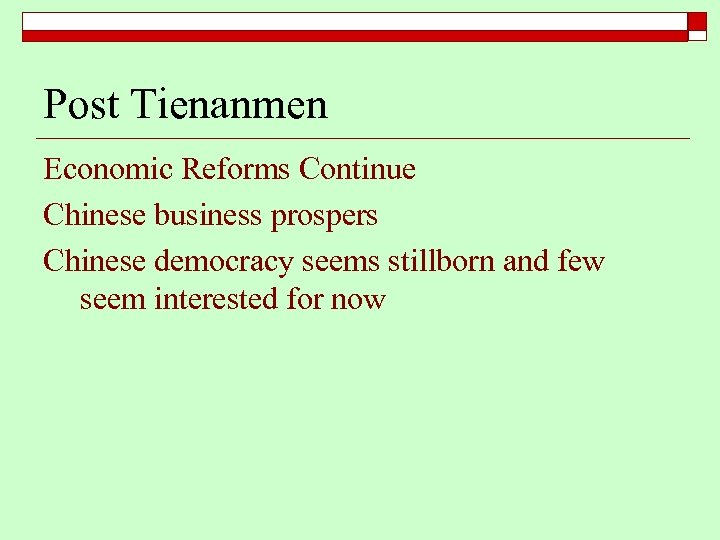 Post Tienanmen

Economic Reforms Continue

Chinese business prospers

Chinese democracy seems stillborn and few seem interested for now